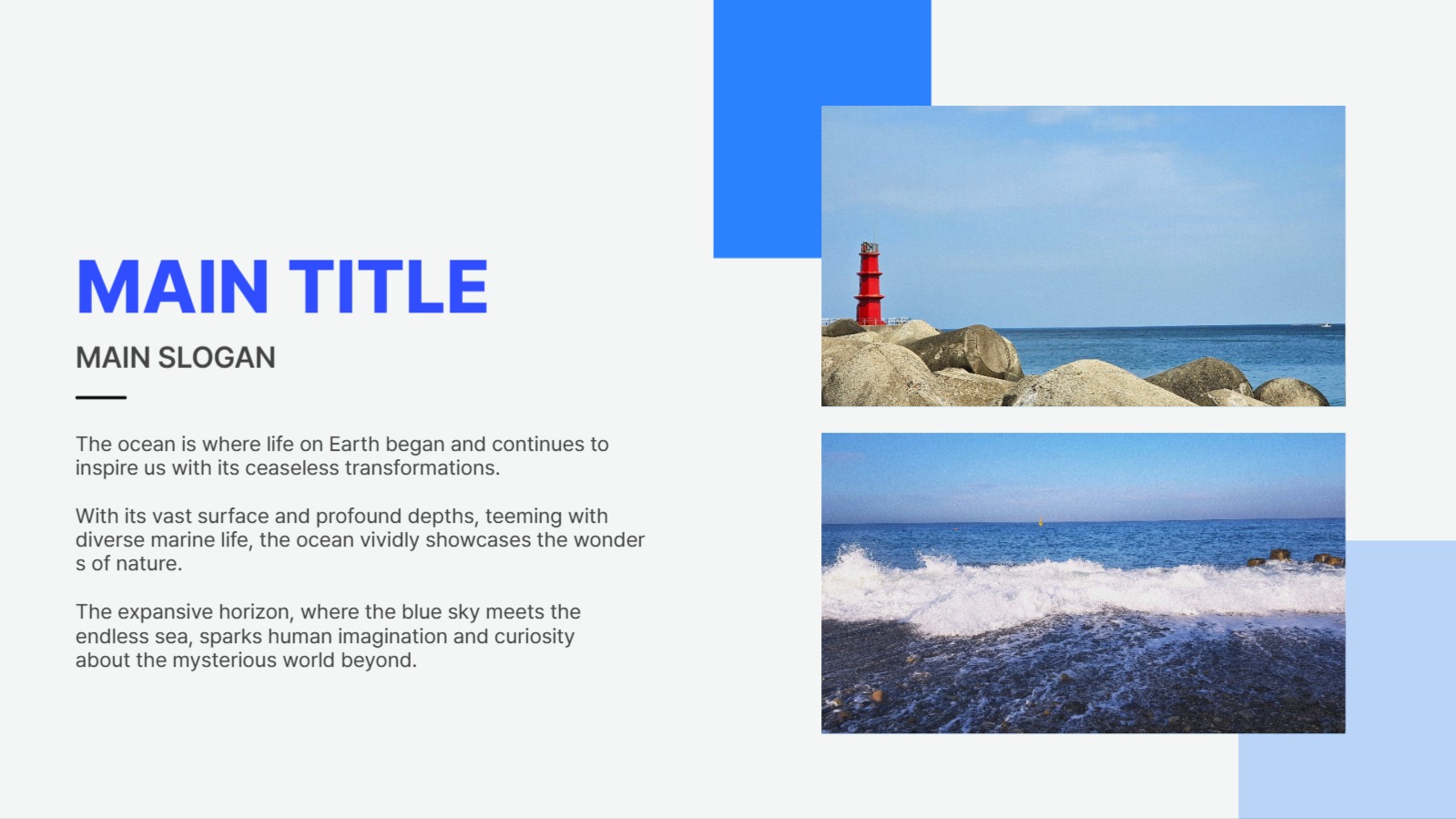 MAIN TITLE

MAIN SLOGAN

The ocean is where life on Earth began and continues to inspire us with its ceaseless transformations.

With its vast surface and profound depths, teeming with diverse marine life, the ocean vividly showcases the wonder s of nature.

The expansive horizon, where the blue sky meets the endless sea, sparks human imagination and curiosity about the mysterious world beyond.